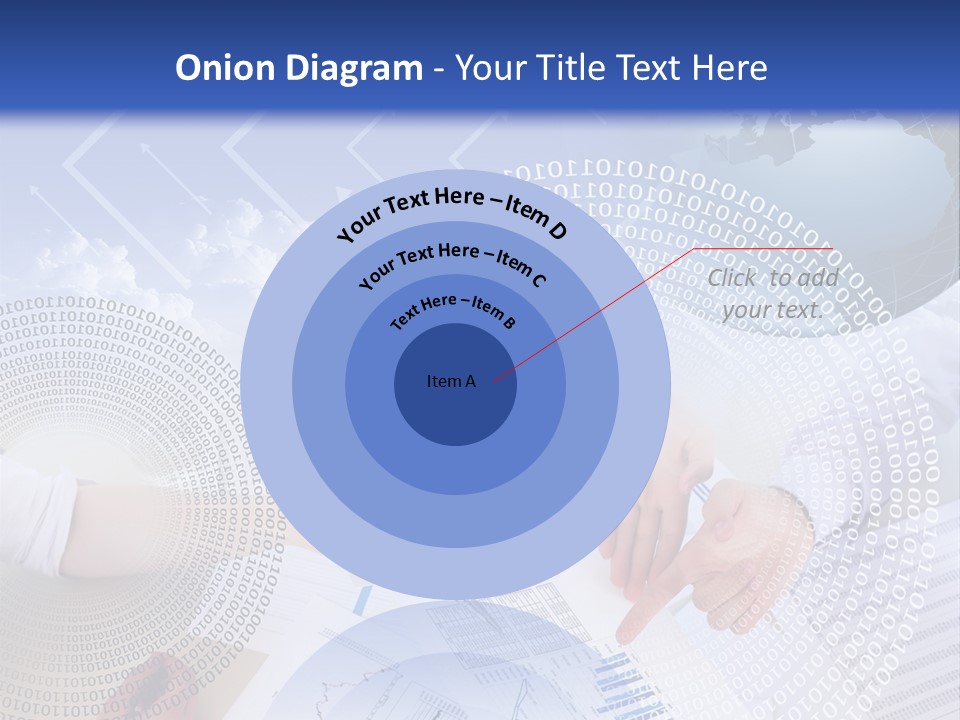 Onion Diagram - Your Title Text Here

Your Text Here – Item D

Your Text Here – Item C

Text Here – Item B

Item A

Click to add your text.